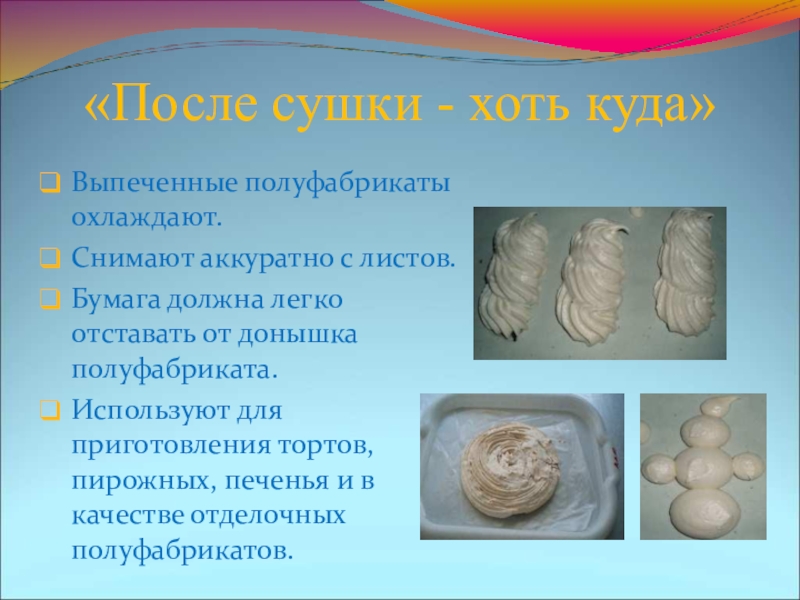 «После сушки - хоть куда»

Выпеченные полуфабрикаты охлаждают.

Снимают аккуратно с листов.

Бумага должна легко отставать от донышка полуфабриката.

Используют для приготовления тортов, пирожных, печенья и в качестве отделочных полуфабрикатов.